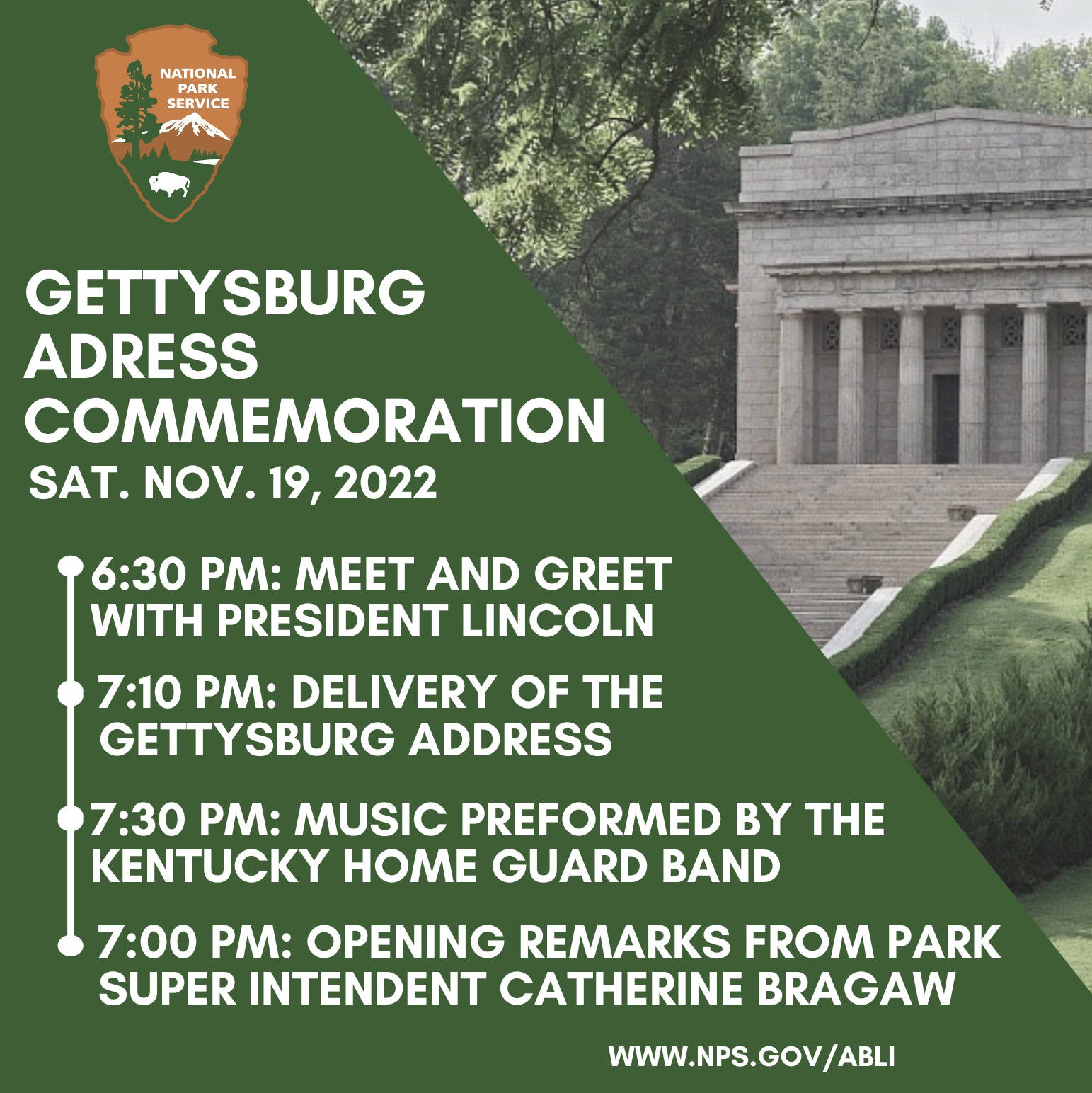 NATIONAL PARK SERVICE

GETTYSBURG ADRESS COMMEMORATION

SAT. NOV. 19, 2022

6:30 PM: MEET AND GREET WITH PRESIDENT LINCOLN

7:10 PM: DELIVERY OF THE GETTYSBURG ADDRESS

7:30 PM: MUSIC PREFORMED BY THE KENTUCKY HOME GUARD BAND

7:00 PM: OPENING REMARKS FROM PARK SUPER INTENDENT CATHERINE BRAGAW

WWW.NPS.GOV/ABLI